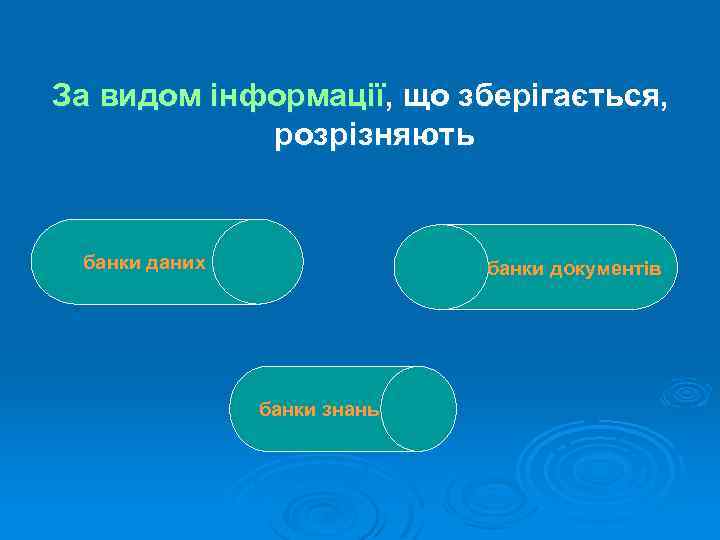 За видом інформації, що зберігається, розрізняють

банки даних

банки документів

банки знань